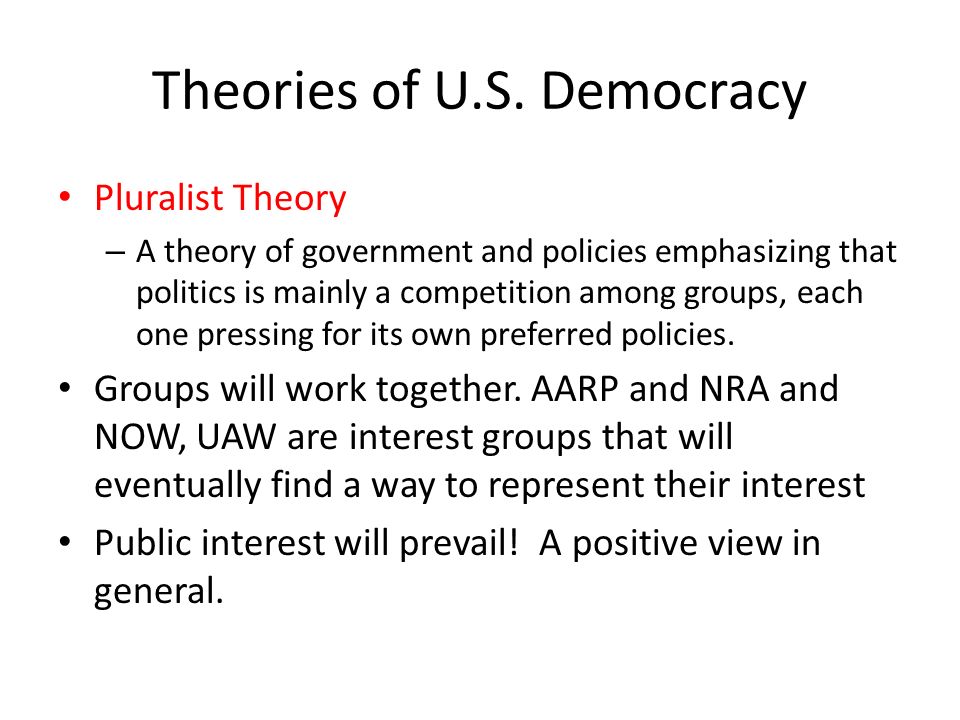 Theories of U.S. Democracy

• Pluralist Theory
– A theory of government and policies emphasizing that politics is mainly a competition among groups, each one pressing for its own preferred policies.

• Groups will work together. AARP and NRA and NOW, UAW are interest groups that will eventually find a way to represent their interest

• Public interest will prevail! A positive view in general.